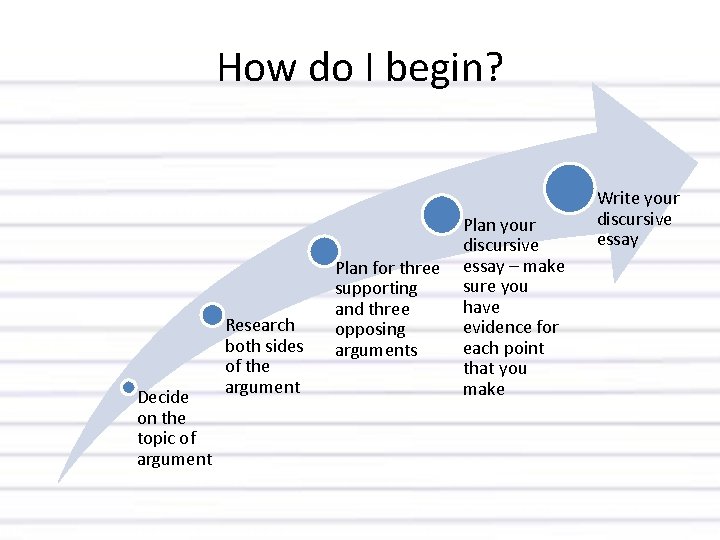 How do I begin?

Decide on the topic of argument

Research both sides of the argument

Plan for three supporting and three opposing arguments

Plan your discursive essay – make sure you have evidence for each point that you make

Write your discursive essay